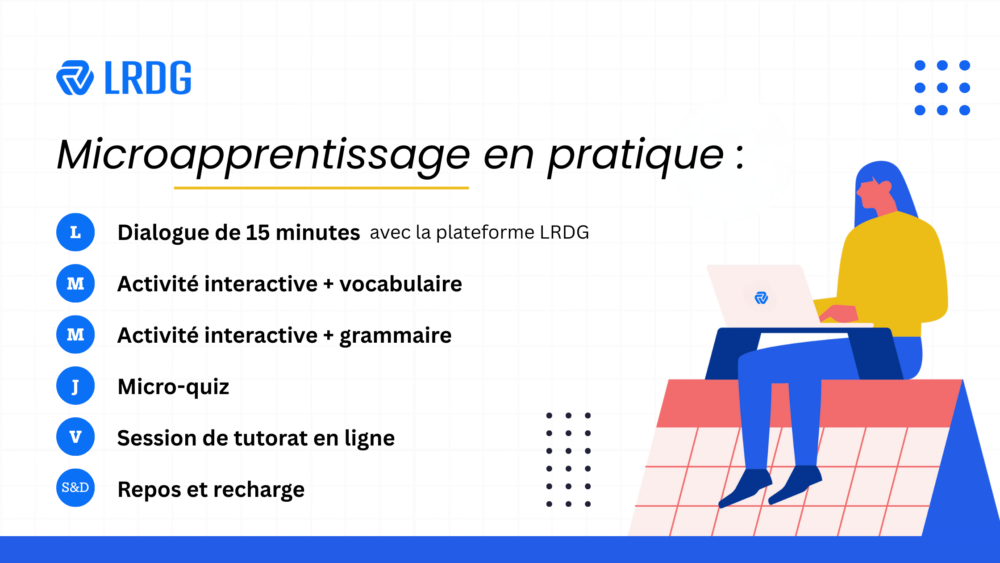 LRDG

Microapprentissage en pratique :

L Dialogue de 15 minutes avec la plateforme LRDG

M Activité interactive + vocabulaire

M Activité interactive + grammaire

J Micro-quiz

V Session de tutorat en ligne

S&D Repos et recharge